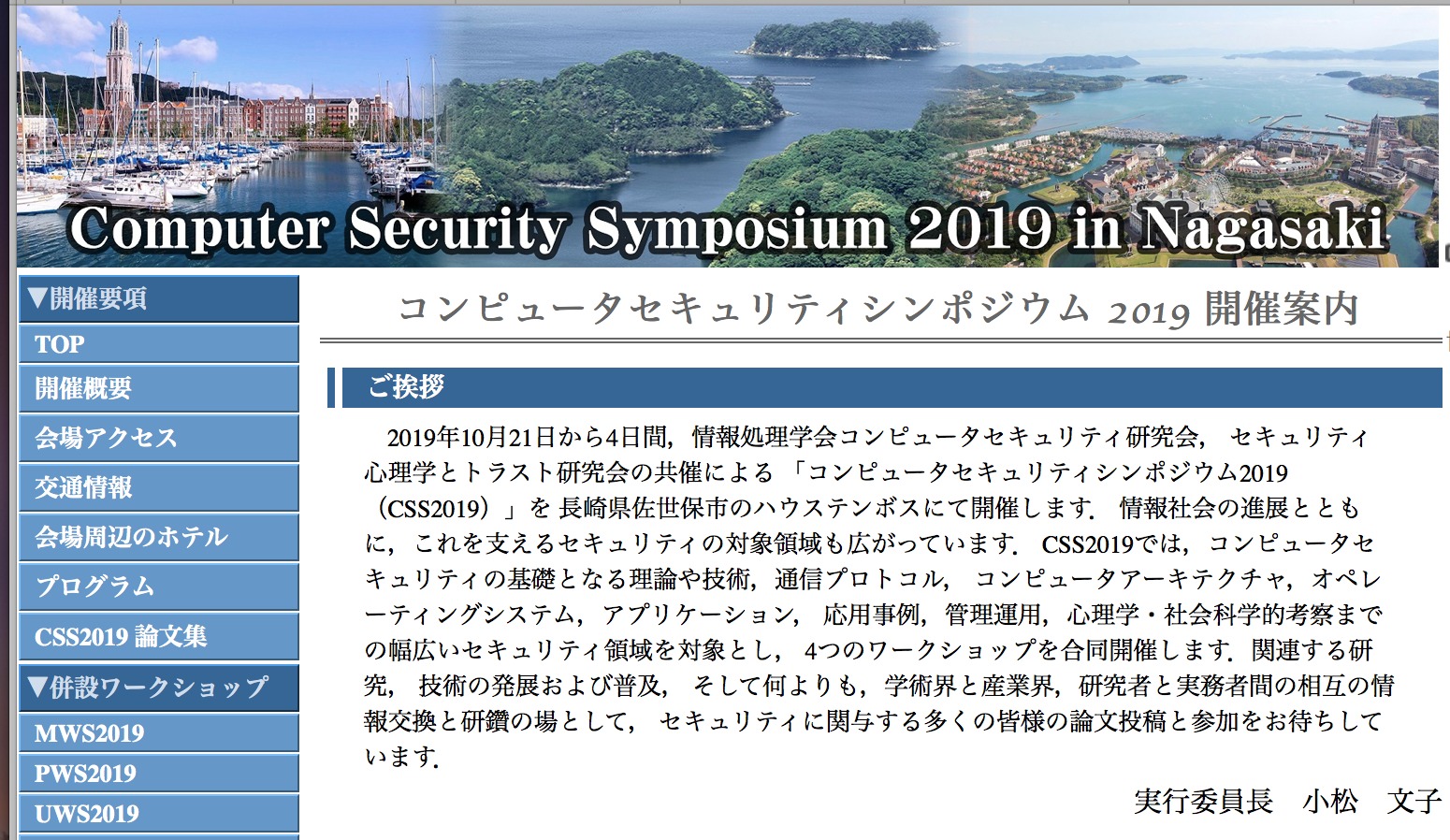 Computer Security Symposium 2019 in Nagasaki

▼開催要項
TOP
開催概要
会場アクセス
交通情報
会場周辺のホテル
プログラム
CSS2019 論文集
▼併設ワークショップ
MWS2019
PWS2019
UWS2019

コンピュータセキュリティシンポジウム 2019 開催案内

ご挨拶

2019年10月21日から4日間，情報処理学会コンピュータセキュリティ研究会， セキュリティ心理学とトラスト研究会の共催による 「コンピュータセキュリティシンポジウム2019（CSS2019）」を 長崎県佐世保市のハウステンボスにて開催します． 情報社会の進展とともに，これを支えるセキュリティの対象領域も広がっています． CSS2019では，コンピュータセキュリティの基礎となる理論や技術，通信プロトコル， コンピュータアーキテクチャ，オペレーティングシステム，アプリケーション， 応用事例，管理運用，心理学・社会科学的考察までの幅広いセキュリティ領域を対象とし， 4つのワークショップを合同開催します．関連する研究， 技術の発展および普及， そして何よりも，学術界と産業界，研究者と実務者間の相互の情報交換と研鑽の場として， セキュリティに関与する多くの皆様の論文投稿と参加をお待ちしています．

実行委員長　小松　文子